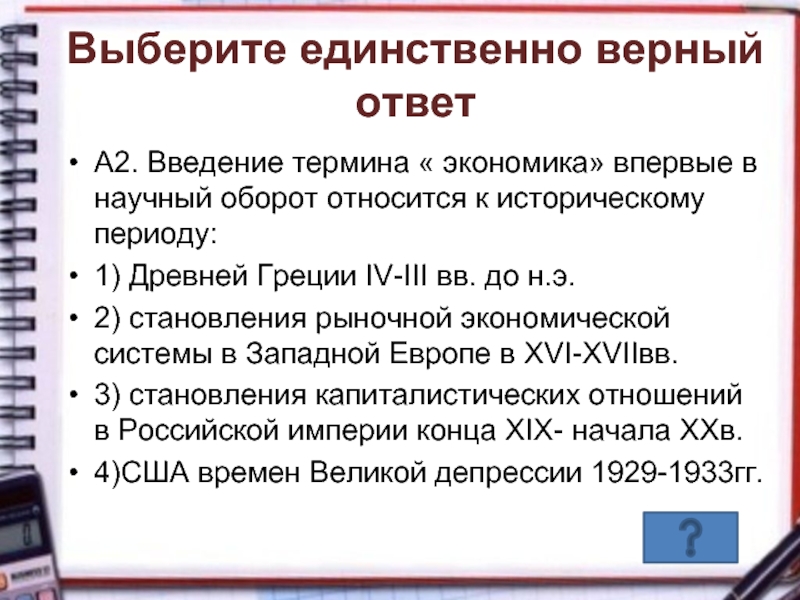 Выберите единственно верный ответ

• А2. Введение термина « экономика» впервые в научный оборот относится к историческому периоду:
• 1) Древней Греции IV-III вв. до н.э.
• 2) становления рыночной экономической системы в Западной Европе в XVI-XVIIвв.
• 3) становления капиталистических отношений в Российской империи конца XIX- начала XXв.
• 4)США времен Великой депрессии 1929-1933гг.

?